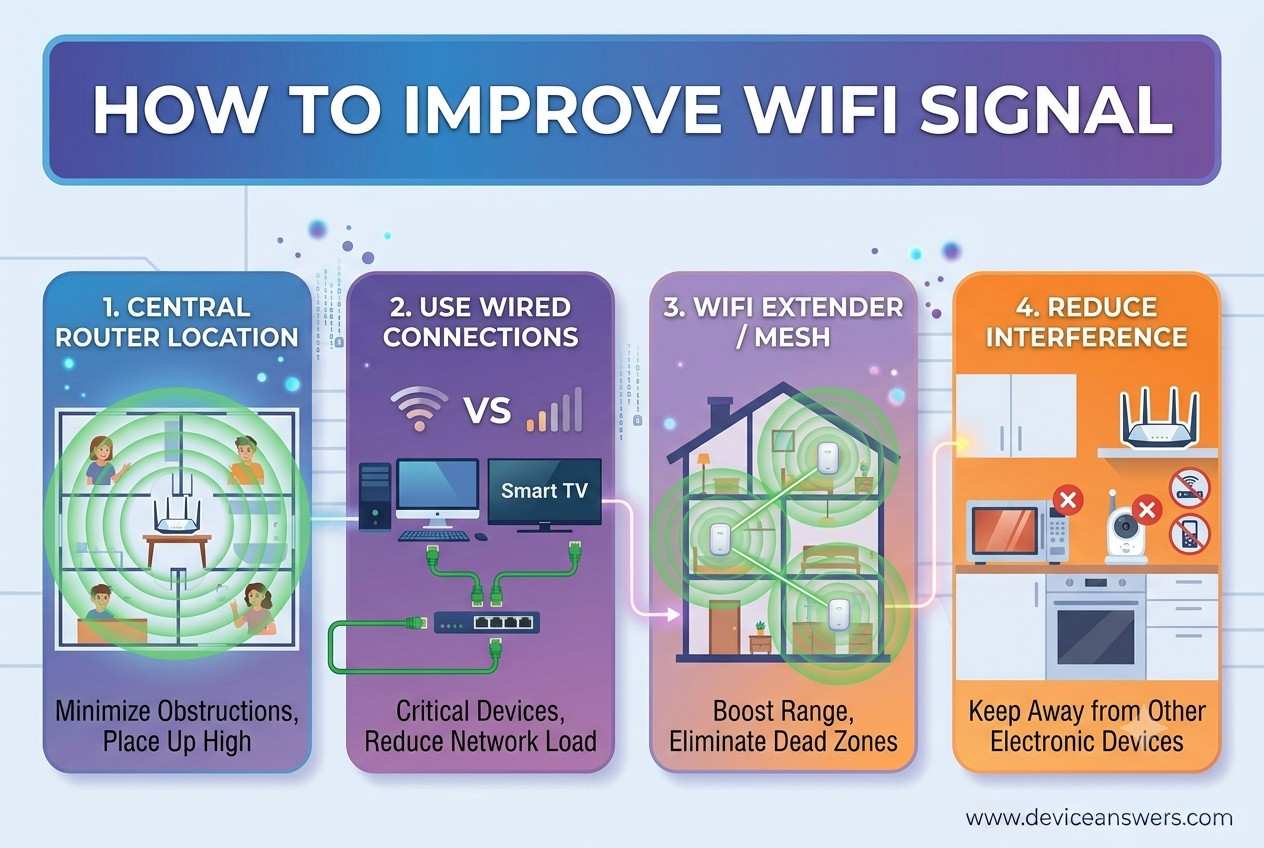 HOW TO IMPROVE WIFI SIGNAL

1. CENTRAL ROUTER LOCATION

Minimize Obstructions, Place Up High

2. USE WIRED CONNECTIONS

VS

Smart TV

Critical Devices, Reduce Network Load

3. WIFI EXTENDER / MESH

Boost Range, Eliminate Dead Zones

4. REDUCE INTERFERENCE

Keep Away from Other Electronic Devices

www.deviceanswers.com